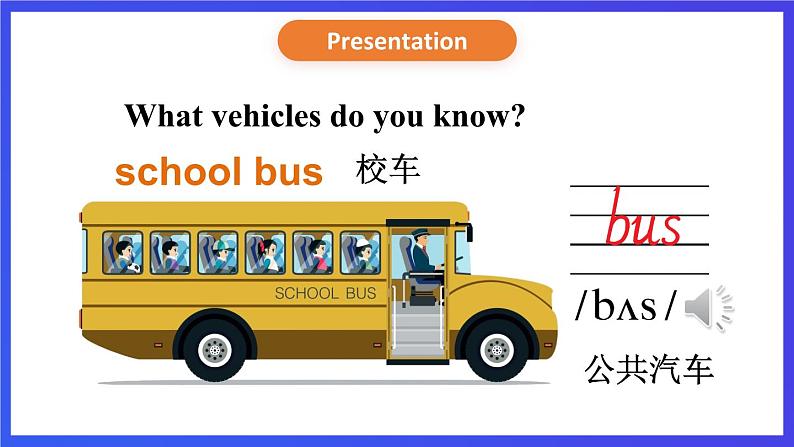 Presentation

What vehicles do you know?

school bus 校车

SCHOOL BUS

bus

/bʌs/

公共汽车